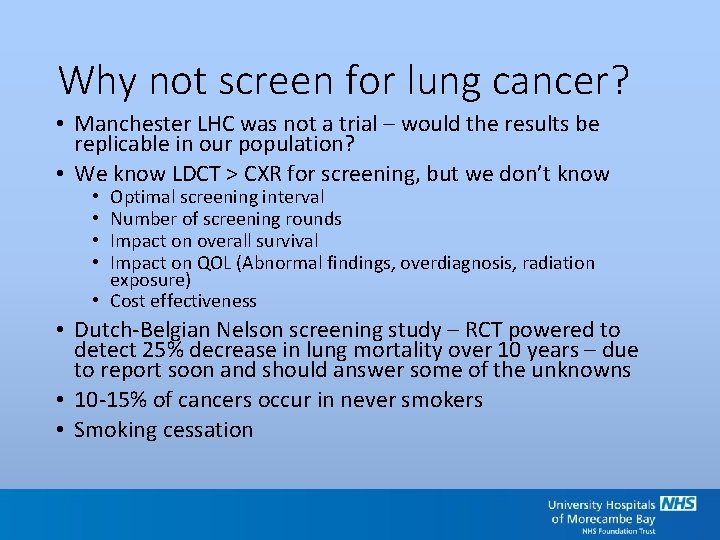 Why not screen for lung cancer?

• Manchester LHC was not a trial – would the results be replicable in our population?
• We know LDCT > CXR for screening, but we don't know
  • Optimal screening interval
  • Number of screening rounds
  • Impact on overall survival
  • Impact on QOL (Abnormal findings, overdiagnosis, radiation exposure)
  • Cost effectiveness
• Dutch-Belgian Nelson screening study – RCT powered to detect 25% decrease in lung mortality over 10 years – due to report soon and should answer some of the unknowns
• 10-15% of cancers occur in never smokers
• Smoking cessation

University Hospitals of Morecambe Bay NHS
NHS Foundation Trust